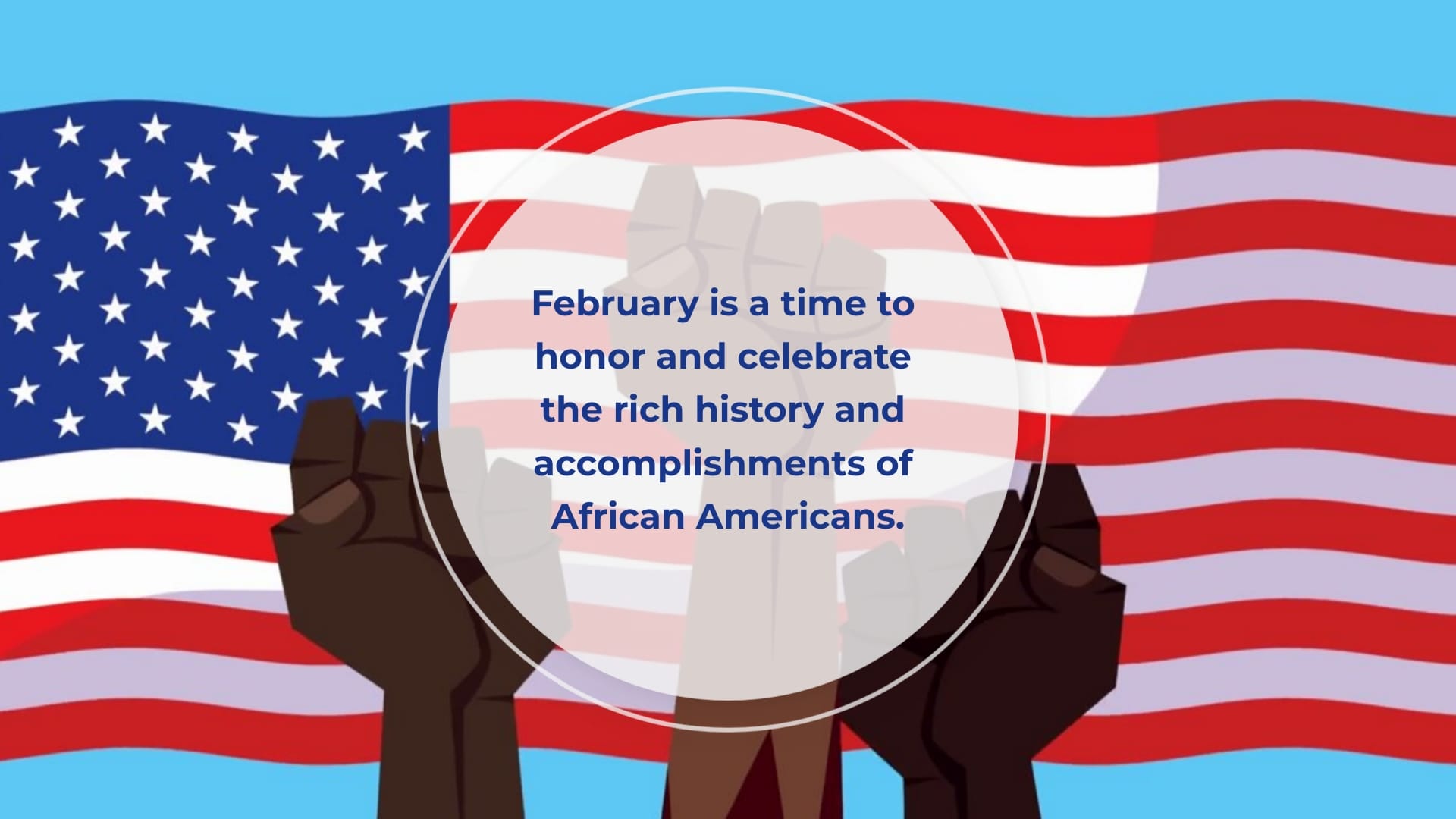 February is a time to honor and celebrate the rich history and accomplishments of African Americans.